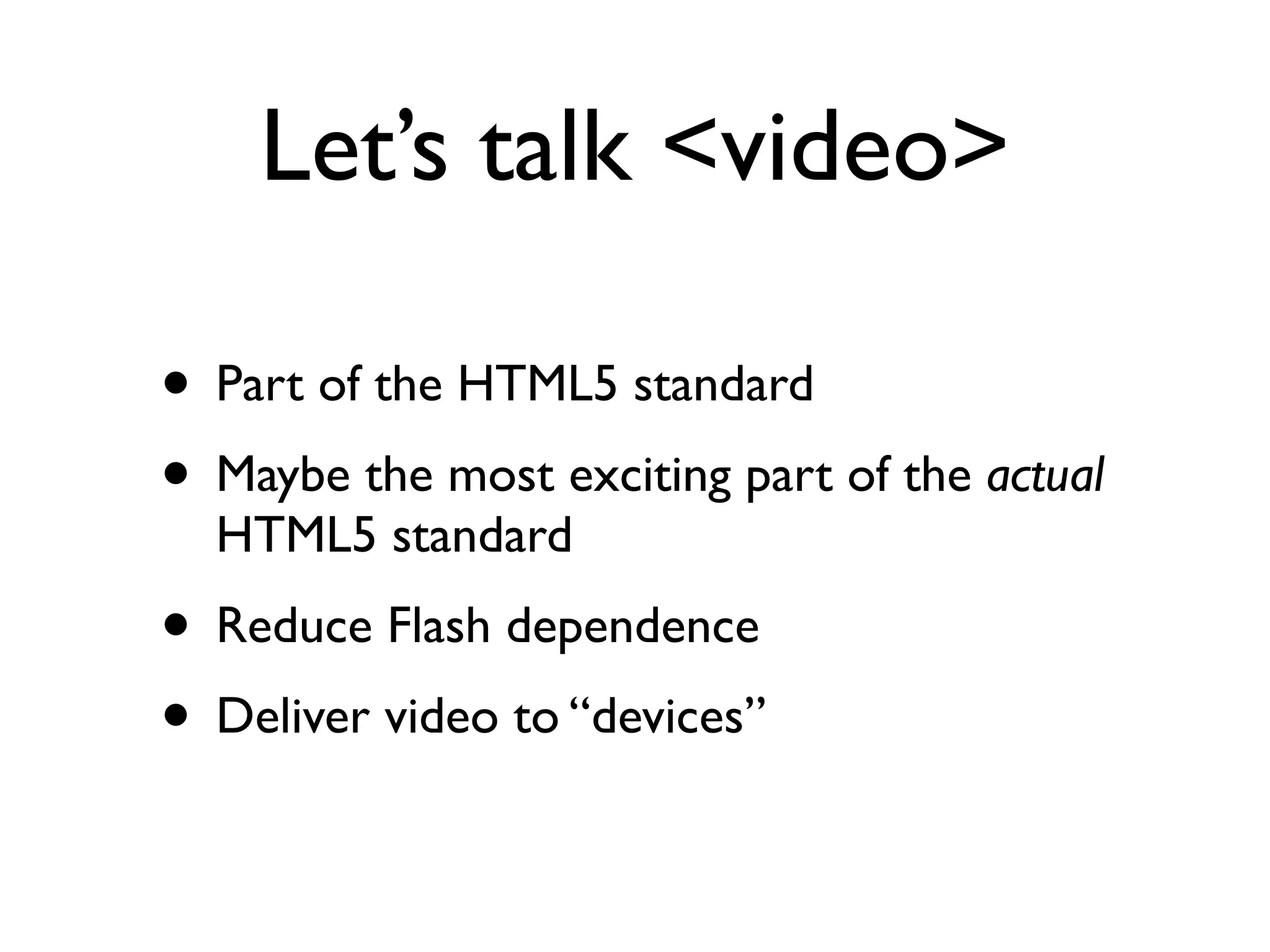 Let’s talk <video>

• Part of the HTML5 standard

• Maybe the most exciting part of the actual HTML5 standard

• Reduce Flash dependence

• Deliver video to “devices”